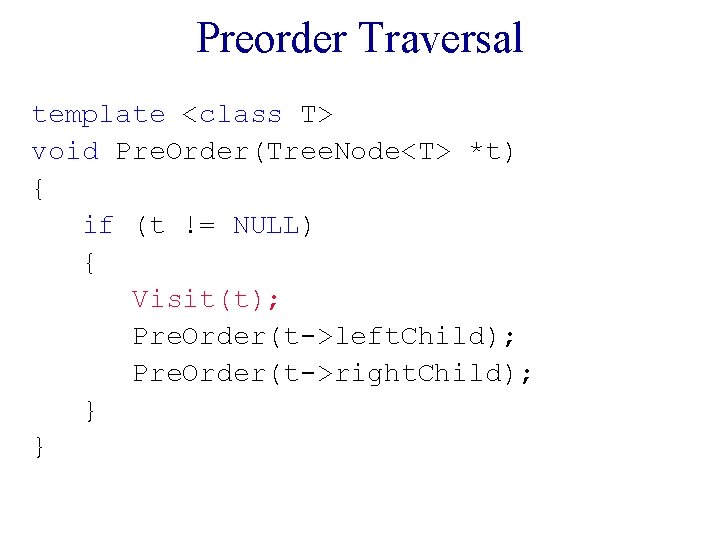 Preorder Traversal

template <class T>
void PreOrder(TreeNode<T> *t)
{
    if (t != NULL)
    {
        Visit(t);
        PreOrder(t->leftChild);
        PreOrder(t->rightChild);
    }
}